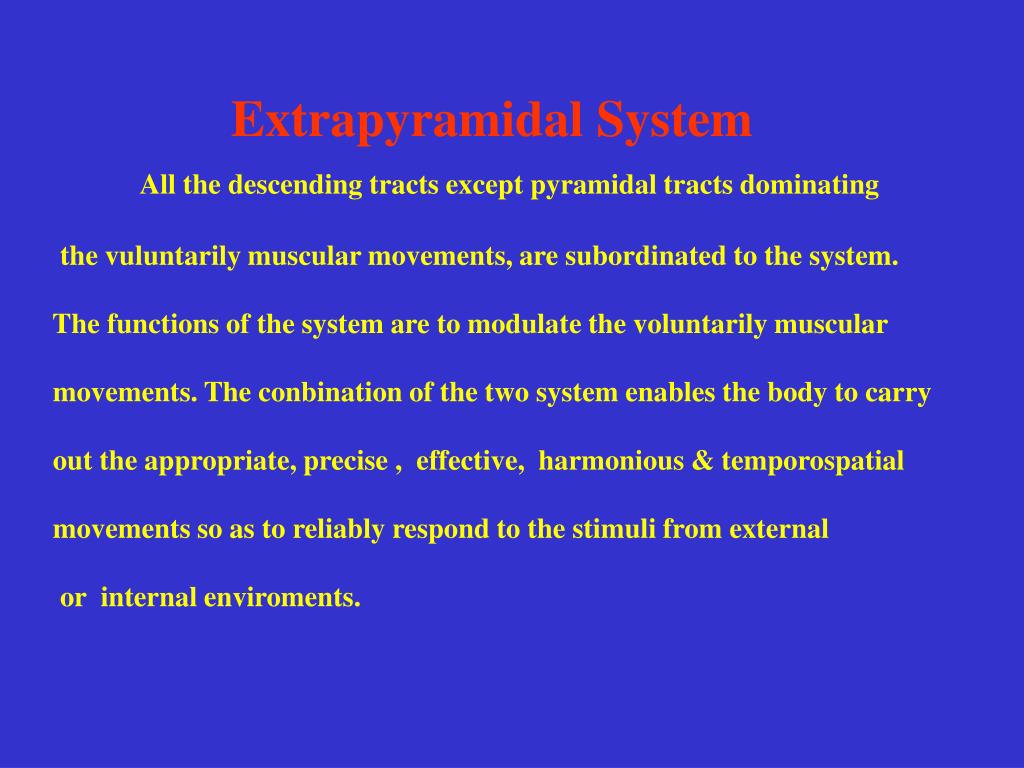 Extrapyramidal System

All the descending tracts except pyramidal tracts dominating the vuluntarily muscular movements, are subordinated to the system. The functions of the system are to modulate the voluntarily muscular movements. The conbination of the two system enables the body to carry out the appropriate, precise , effective, harmonious & temporospatial movements so as to reliably respond to the stimuli from external or internal enviroments.